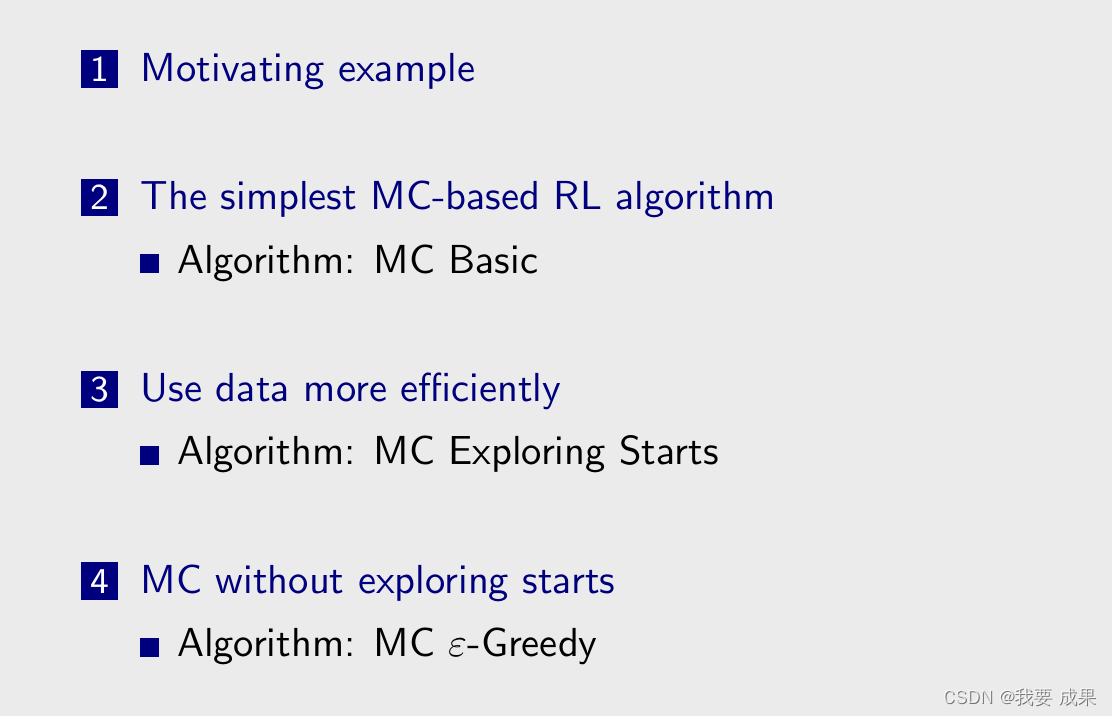 1 Motivating example

2 The simplest MC-based RL algorithm

Algorithm: MC Basic

3 Use data more efficiently

Algorithm: MC Exploring Starts

4 MC without exploring starts

Algorithm: MC $\varepsilon$-Greedy

CSDN @我要 成果